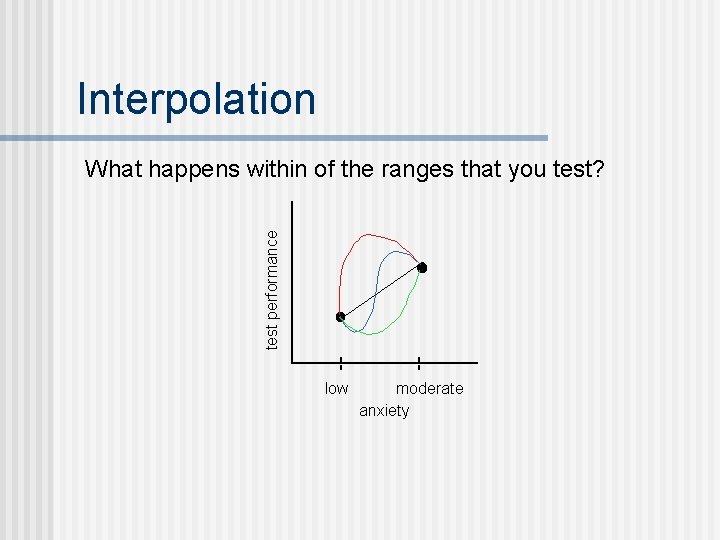 Interpolation

What happens within of the ranges that you test?

test performance

low

moderate

anxiety